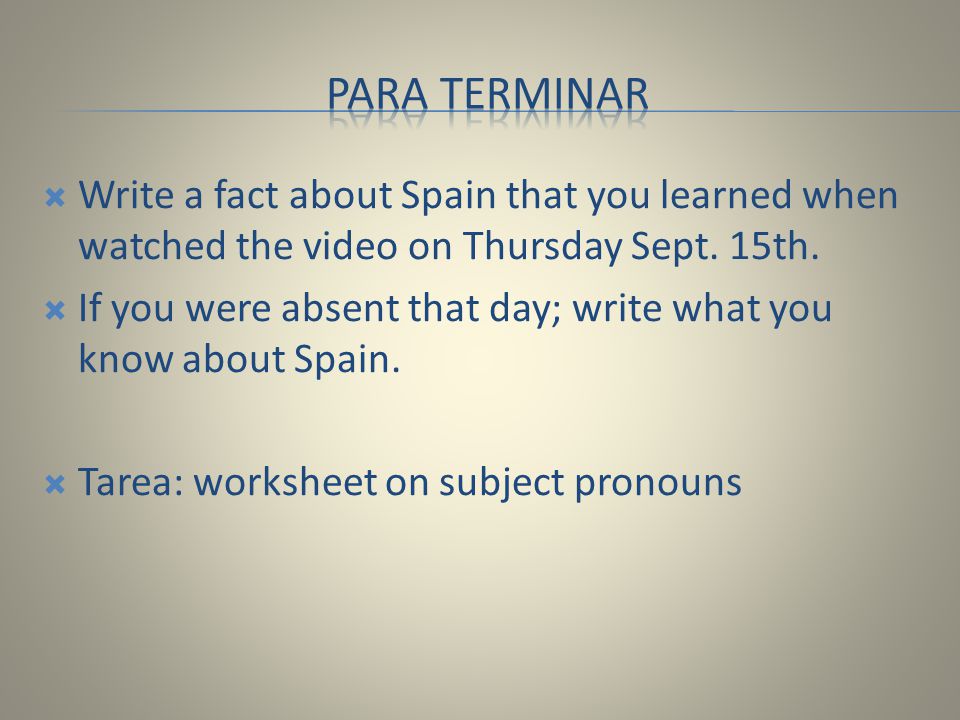 PARA TERMINAR

Write a fact about Spain that you learned when watched the video on Thursday Sept. 15th.

If you were absent that day; write what you know about Spain.

Tarea: worksheet on subject pronouns